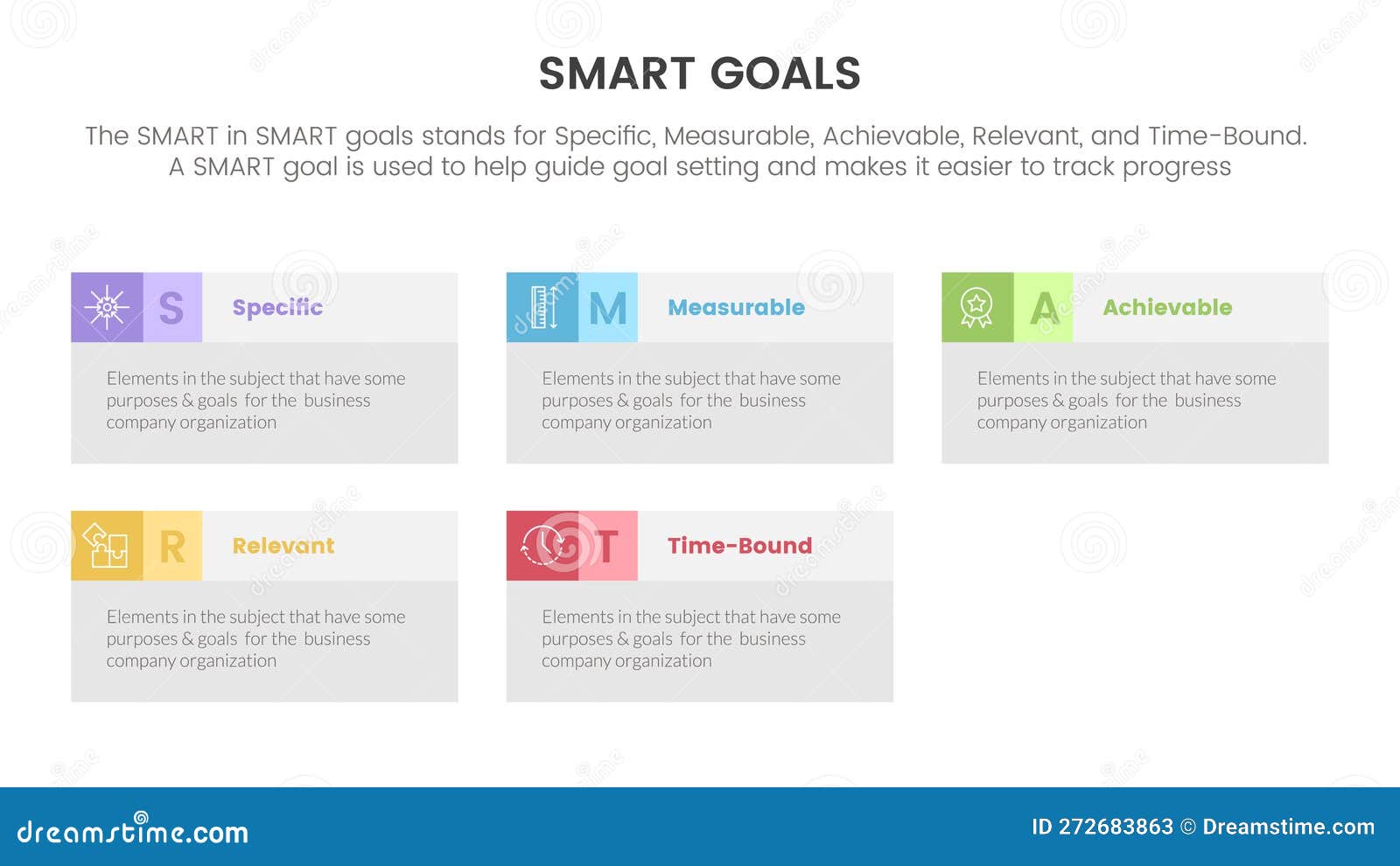 SMART GOALS

The SMART in SMART goals stands for Specific, Measurable, Achievable, Relevant, and Time-Bound. A SMART goal is used to help guide goal setting and makes it easier to track progress

S Specific

Elements in the subject that have some purposes & goals for the business company organization

M Measurable

Elements in the subject that have some purposes & goals for the business company organization

A Achievable

Elements in the subject that have some purposes & goals for the business company organization

R Relevant

Elements in the subject that have some purposes & goals for the business company organization

T Time-Bound

Elements in the subject that have some purposes & goals for the business company organization

dreamstime.com

ID 272683863 © Dreamstime.com